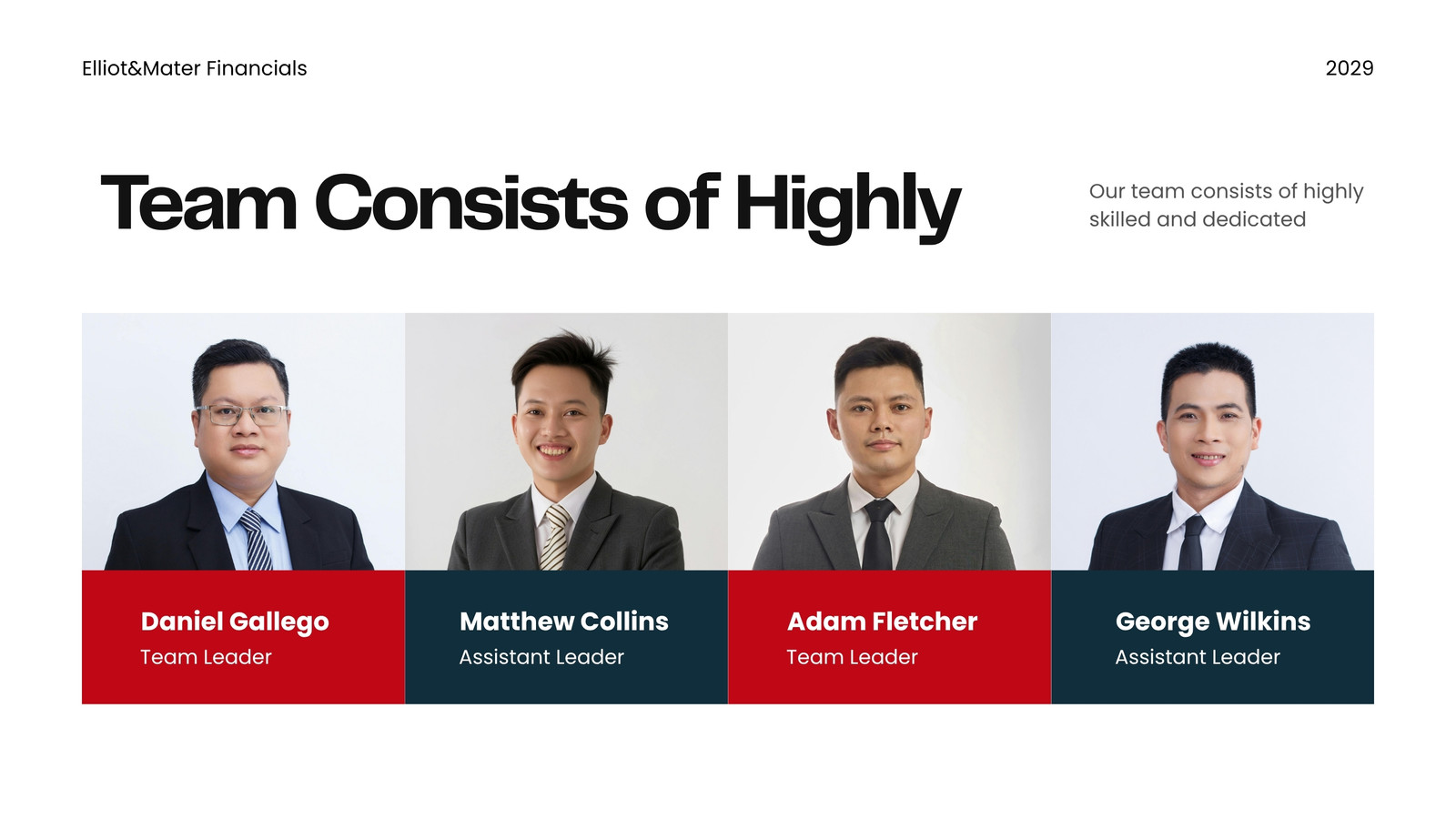 Elliot&Mater Financials

2029

Team Consists of Highly

Our team consists of highly skilled and dedicated

Daniel Gallego
Team Leader

Matthew Collins
Assistant Leader

Adam Fletcher
Team Leader

George Wilkins
Assistant Leader